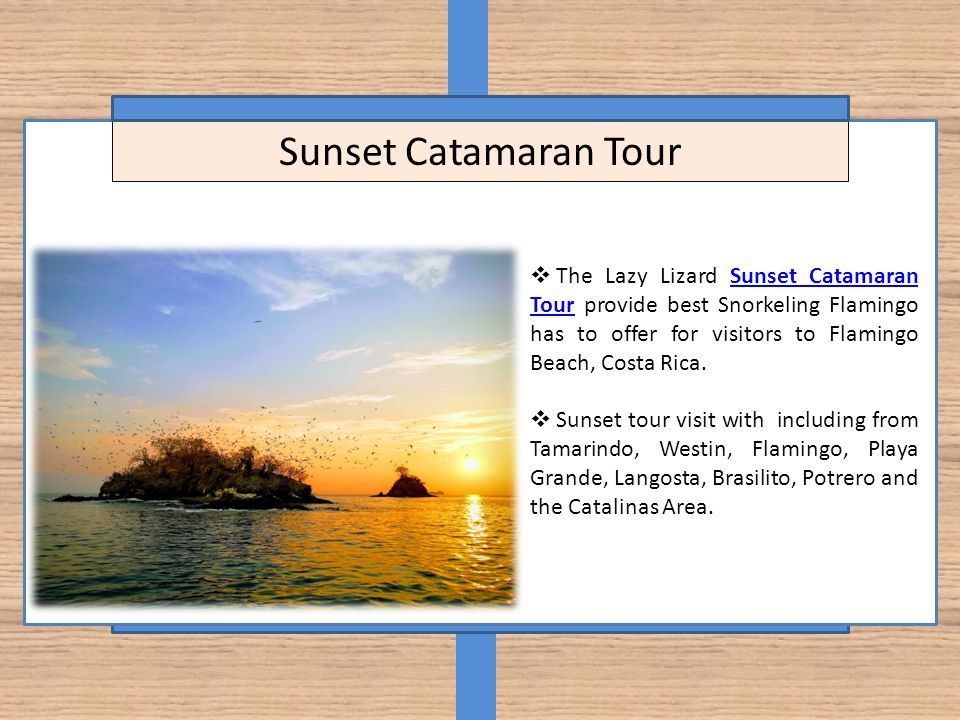 Sunset Catamaran Tour

❖ The Lazy Lizard Sunset Catamaran Tour provide best Snorkeling Flamingo has to offer for visitors to Flamingo Beach, Costa Rica.

❖ Sunset tour visit with including from Tamarindo, Westin, Flamingo, Playa Grande, Langosta, Brasilito, Potrero and the Catalinas Area.